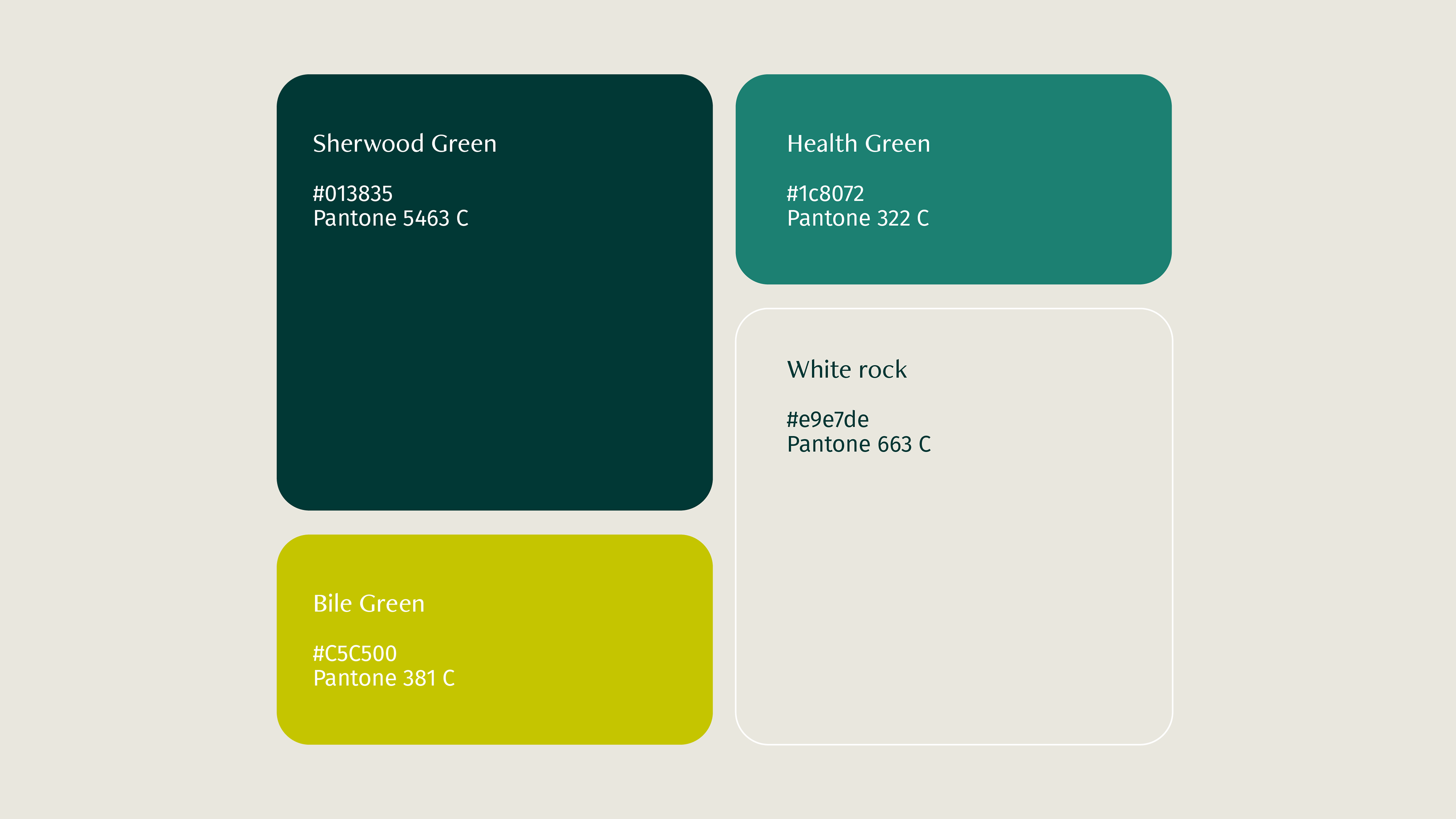 Sherwood Green

#013835
Pantone 5463 C

Bile Green

#C5C500
Pantone 381 C

Health Green

#1c8072
Pantone 322 C

White rock

#e9e7de
Pantone 663 C